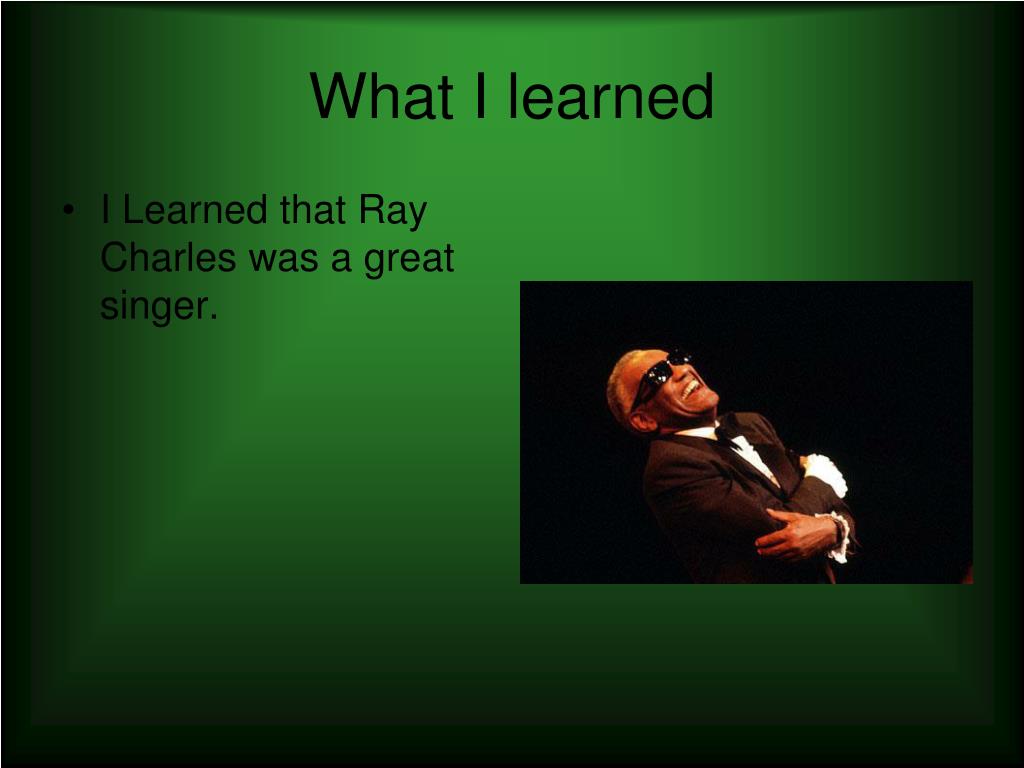 What I learned

• I Learned that Ray Charles was a great singer.